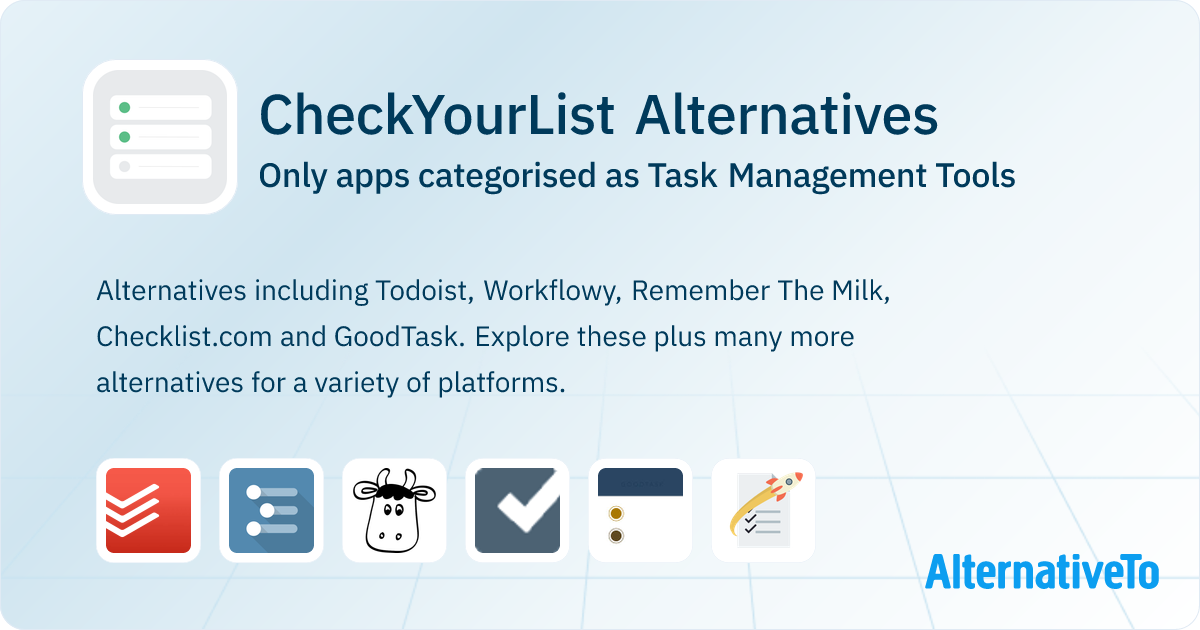 CheckYourList Alternatives
Only apps categorised as Task Management Tools

Alternatives including Todoist, Workflowy, Remember The Milk, Checklist.com and GoodTask. Explore these plus many more alternatives for a variety of platforms.

AlternativeTo